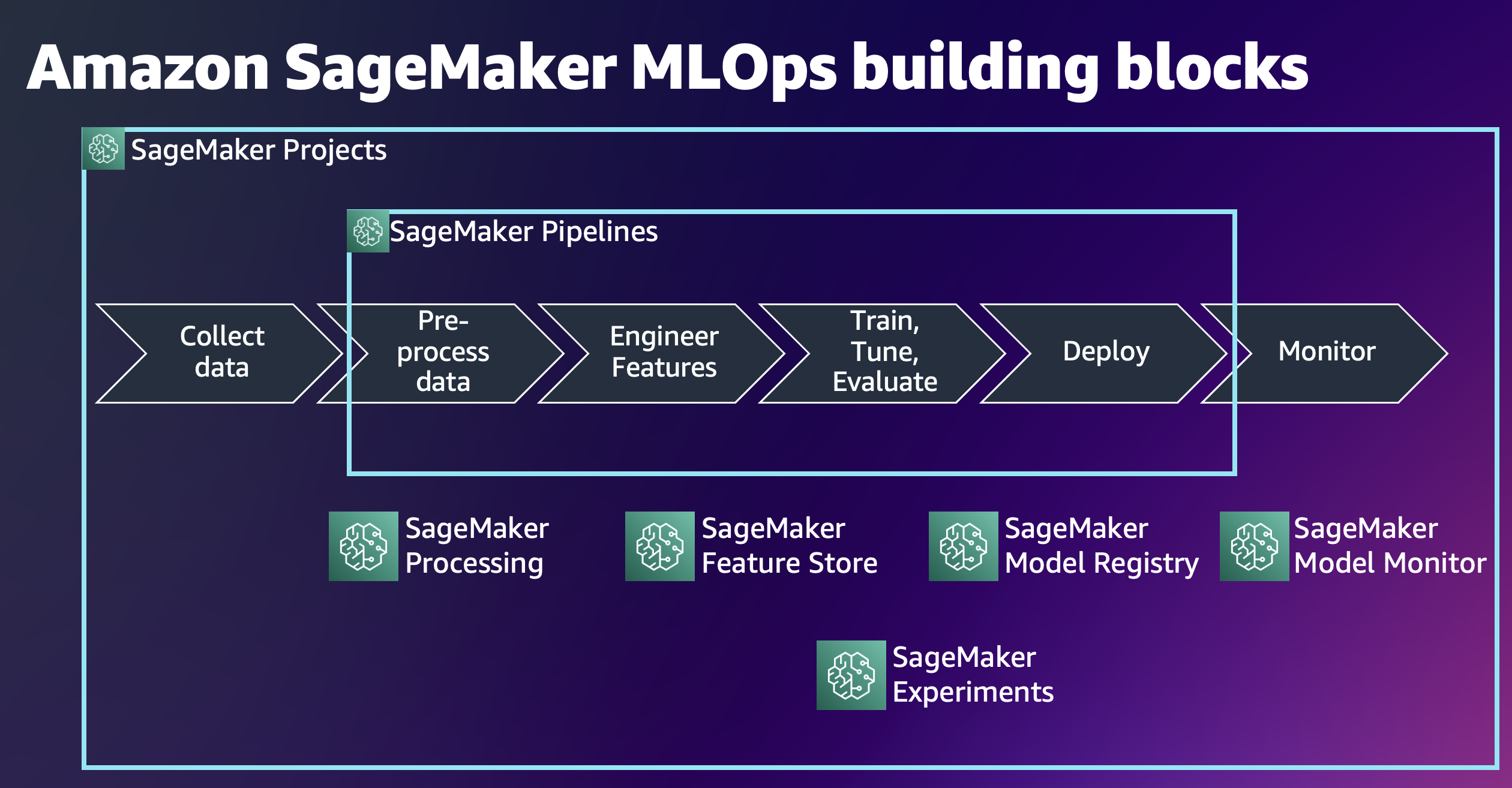 Amazon SageMaker MLOps building blocks

SageMaker Projects

SageMaker Pipelines

Collect data

Pre-process data

Engineer Features

Train, Tune, Evaluate

Deploy

Monitor

SageMaker Processing

SageMaker Feature Store

SageMaker Model Registry

SageMaker Model Monitor

SageMaker Experiments